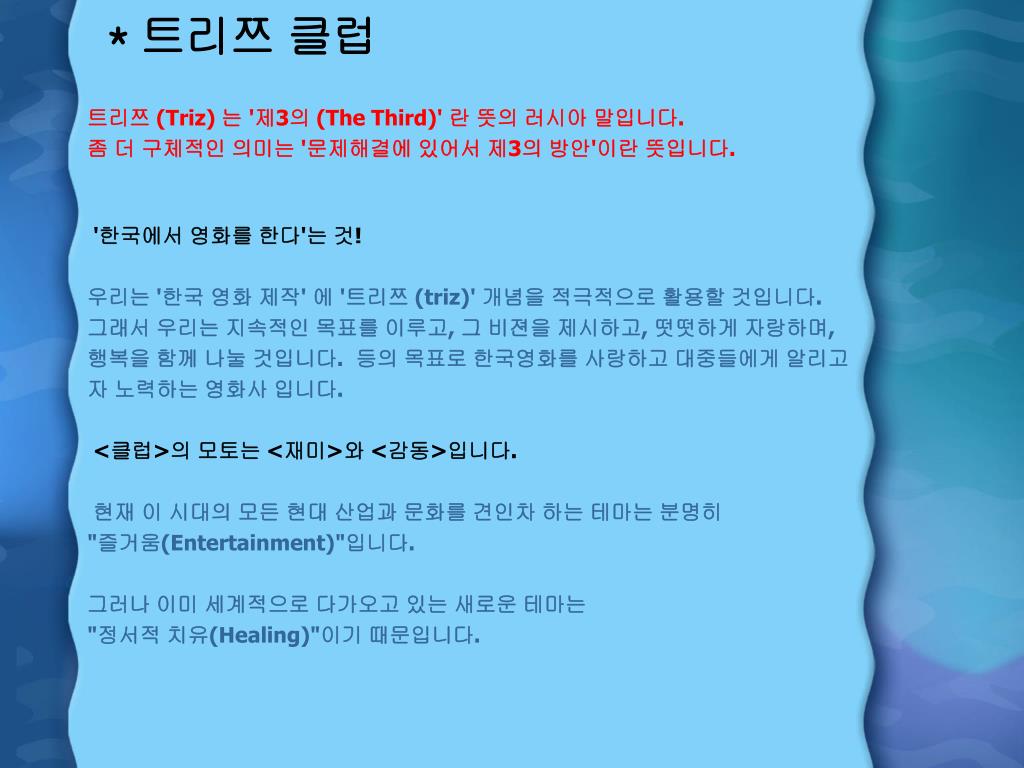 * 트리쯔 클럽

트리쯔 (Triz) 는 '제3의 (The Third)' 란 뜻의 러시아 말입니다.
좀 더 구체적인 의미는 '문제해결에 있어서 제3의 방안'이란 뜻입니다.

'한국에서 영화를 한다'는 것!

우리는 '한국 영화 제작' 에 '트리쯔 (triz)' 개념을 적극적으로 활용할 것입니다. 그래서 우리는 지속적인 목표를 이루고, 그 비젼을 제시하고, 떳떳하게 자랑하며, 행복을 함께 나눌 것입니다. 등의 목표로 한국영화를 사랑하고 대중들에게 알리고자 노력하는 영화사 입니다.

<클럽>의 모토는 <재미>와 <감동>입니다.

현재 이 시대의 모든 현대 산업과 문화를 견인차 하는 테마는 분명히 "즐거움(Entertainment)"입니다.

그러나 이미 세계적으로 다가오고 있는 새로운 테마는
"정서적 치유(Healing)"이기 때문입니다.